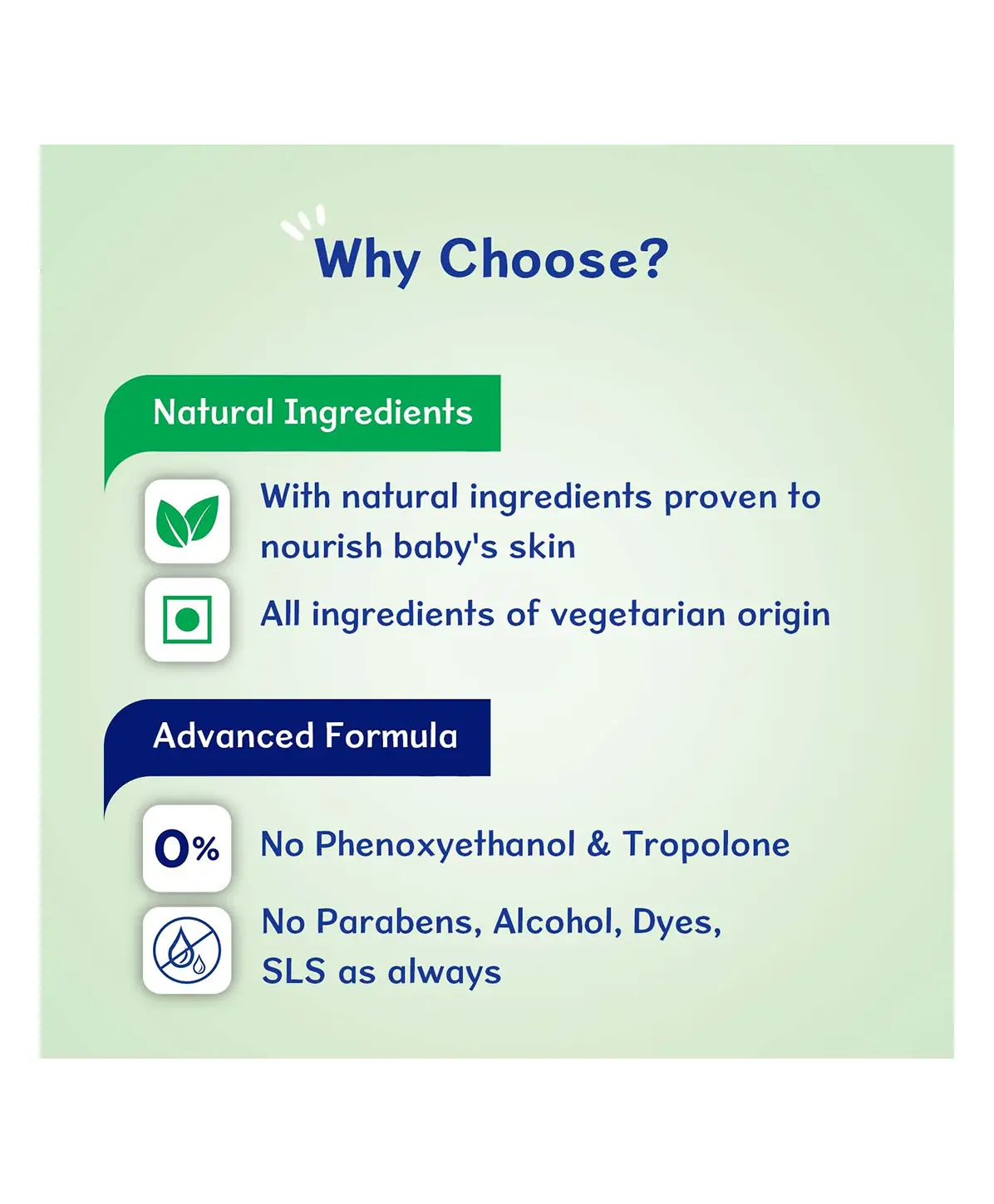 Why Choose?

Natural Ingredients

With natural ingredients proven to nourish baby's skin

All ingredients of vegetarian origin

Advanced Formula

0%

No Phenoxyethanol & Tropolone

No Parabens, Alcohol, Dyes, SLS as always